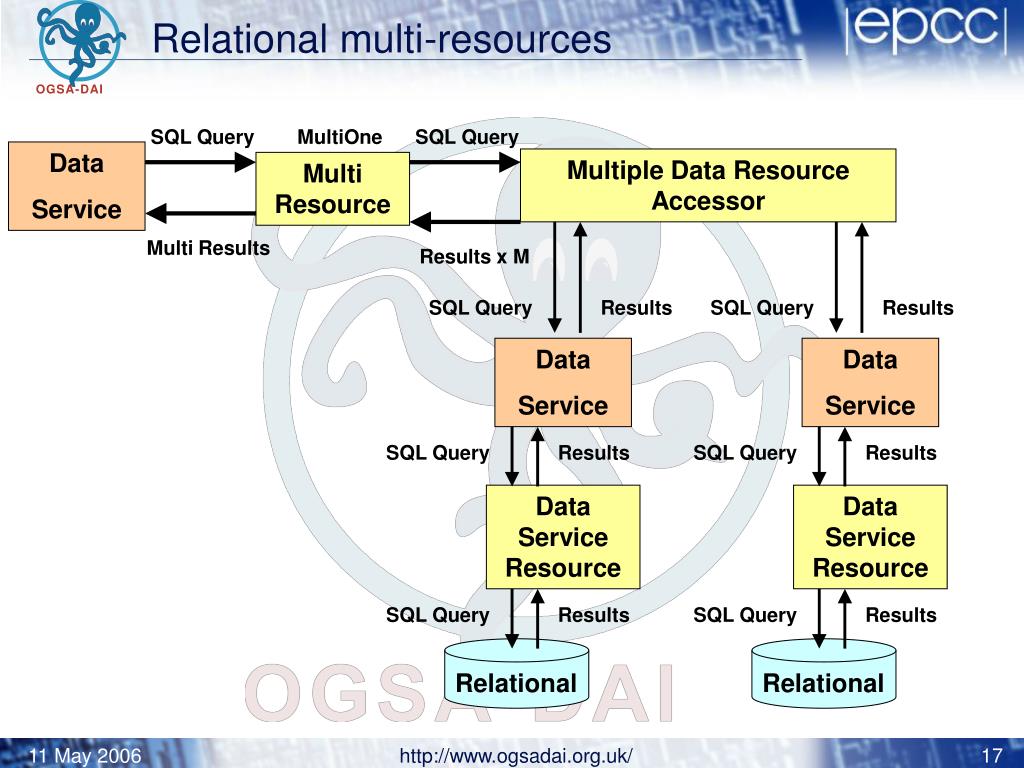 OGSA-DAI

Relational multi-resources

epcc

SQL Query

MultiOne

SQL Query

Data Service

Multi Resource

Multiple Data Resource Accessor

Multi Results

Results x M

SQL Query

Results

SQL Query

Results

Data Service

Data Service

SQL Query

Results

SQL Query

Results

Data Service Resource

Data Service Resource

SQL Query

Results

SQL Query

Results

Relational

Relational

OGSA-DAI

11 May 2006

http://www.ogsadai.org.uk/

17